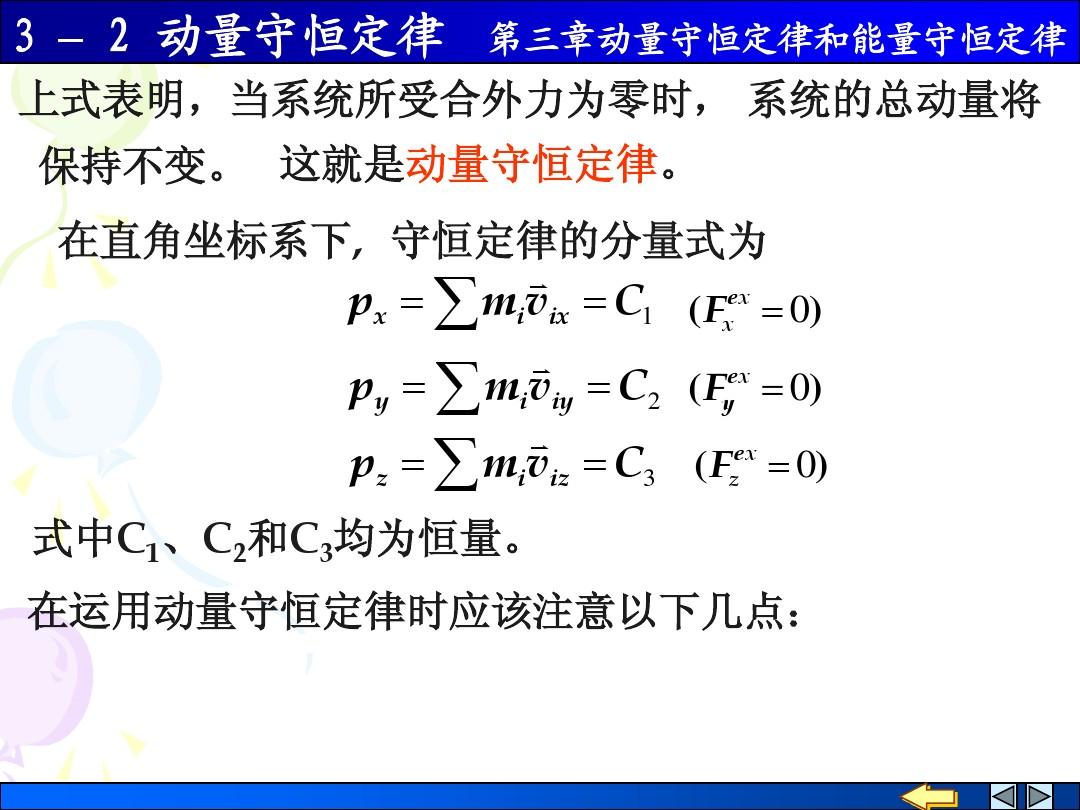 3 – 2 动量守恒定律　第三章动量守恒定律和能量守恒定律

上式表明，当系统所受合外力为零时， 系统的总动量将保持不变。 这就是动量守恒定律。

在直角坐标系下，守恒定律的分量式为

$p_x = \sum m_i \vec{v}_{ix} = C_1 \quad (F_x^{ex} = 0)$

$p_y = \sum m_i \vec{v}_{iy} = C_2 \quad (F_y^{ex} = 0)$

$p_z = \sum m_i \vec{v}_{iz} = C_3 \quad (F_z^{ex} = 0)$

式中$C_1$、$C_2$和$C_3$均为恒量。

在运用动量守恒定律时应该注意以下几点：